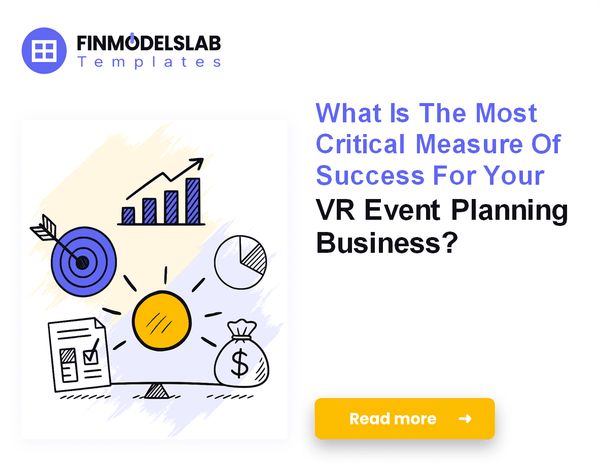 FINMODELSLAB
Templates

What Is The Most Critical Measure Of Success For Your VR Event Planning Business?

$

Read more →